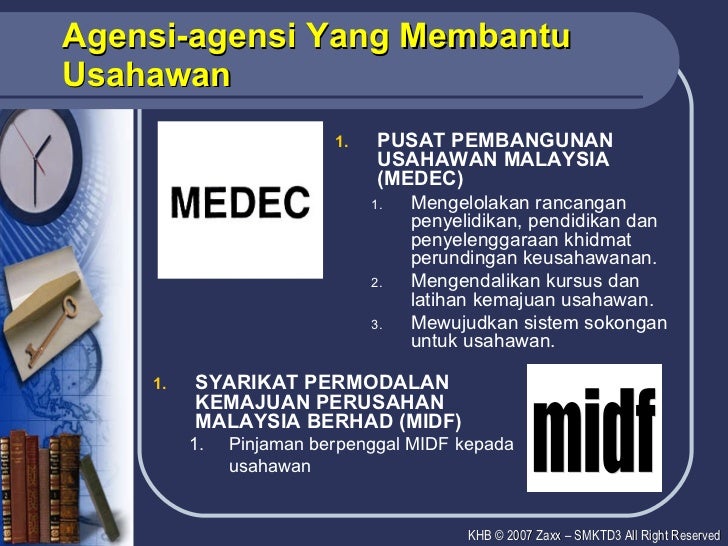 Agensi-agensi Yang Membantu Usahawan

MEDEC

1. PUSAT PEMBANGUNAN USAHAWAN MALAYSIA (MEDEC)
1. Mengelolakan rancangan penyelidikan, pendidikan dan penyelenggaraan khidmat perundingan keusahawanan.
2. Mengendalikan kursus dan latihan kemajuan usahawan.
3. Mewujudkan sistem sokongan untuk usahawan.

1. SYARIKAT PERMODALAN KEMAJUAN PERUSAHAN MALAYSIA BERHAD (MIDF)
1. Pinjaman berpenggal MIDF kepada usahawan

midf

KHB © 2007 Zaxx – SMKTD3 All Right Reserved